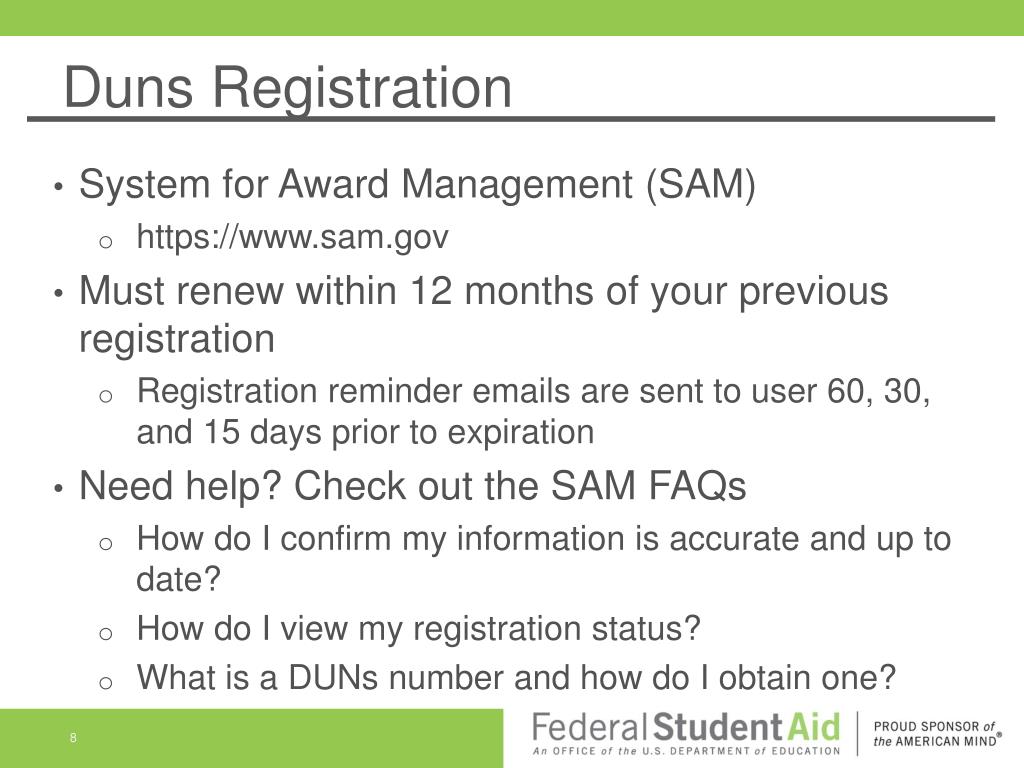 Duns Registration

• System for Award Management (SAM)
  o https://www.sam.gov
• Must renew within 12 months of your previous registration
  o Registration reminder emails are sent to user 60, 30, and 15 days prior to expiration
• Need help? Check out the SAM FAQs
  o How do I confirm my information is accurate and up to date?
  o How do I view my registration status?
  o What is a DUNs number and how do I obtain one?

8

Federal Student Aid
An OFFICE of the U.S. DEPARTMENT of EDUCATION

PROUD SPONSOR of the AMERICAN MIND®